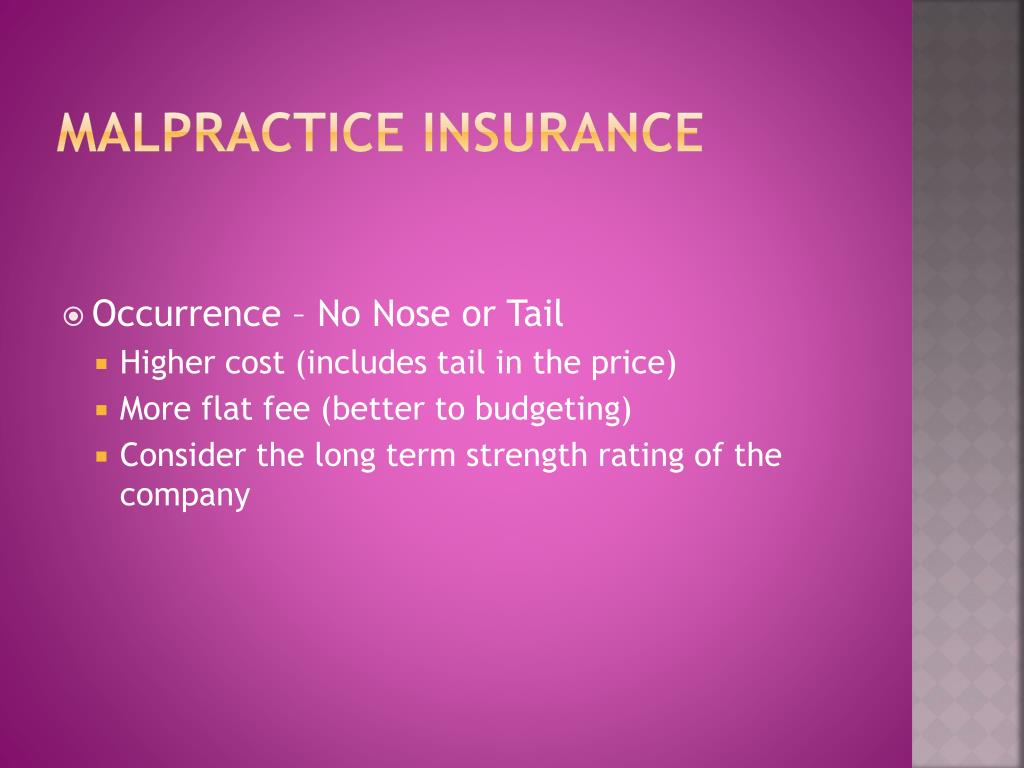 MALPRACTICE INSURANCE

Occurrence – No Nose or Tail

Higher cost (includes tail in the price)

More flat fee (better to budgeting)

Consider the long term strength rating of the company